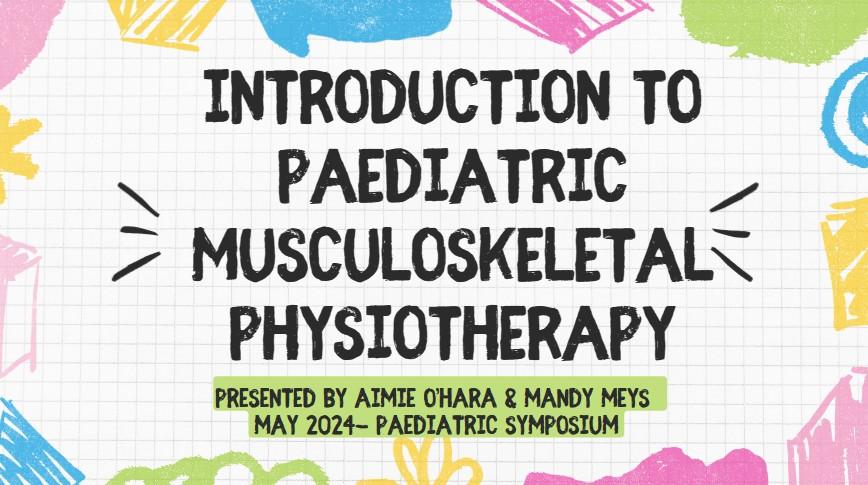 INTRODUCTION TO PAEDIATRIC MUSCULOSKELETAL PHYSIOTHERAPY

PRESENTED BY AIMIE O'HARA & MANDY MEYS
MAY 2024- PAEDIATRIC SYMPOSIUM